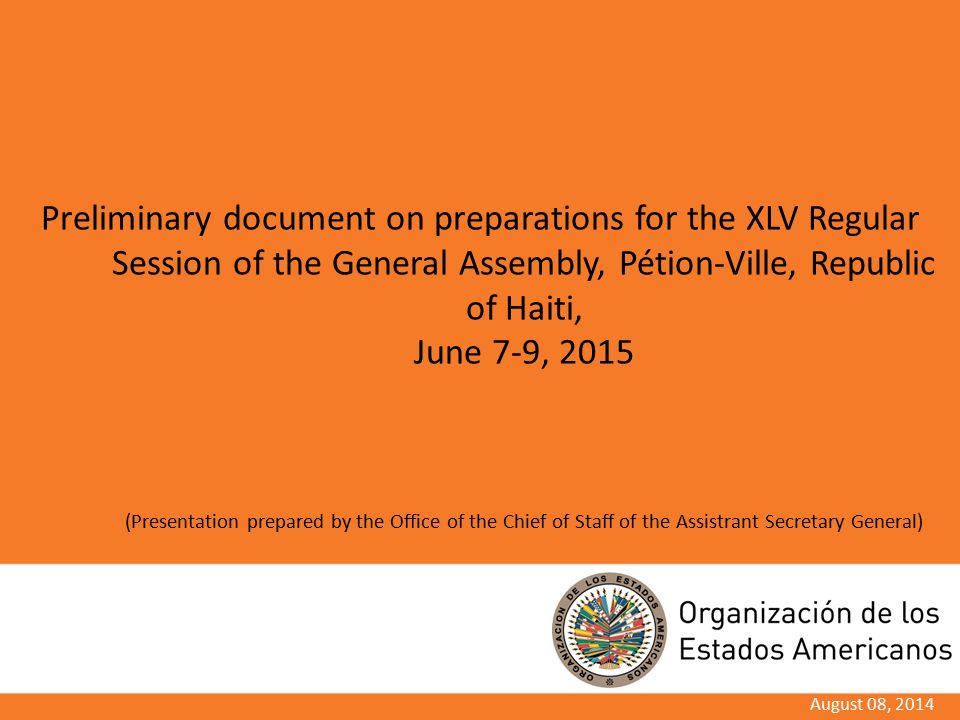 Preliminary document on preparations for the XLV Regular Session of the General Assembly, Pétion-Ville, Republic of Haiti,
June 7-9, 2015

(Presentation prepared by the Office of the Chief of Staff of the Assistrant Secretary General)

ORGANIZACION DE LOS ESTADOS AMERICANOS

Organización de los Estados Americanos

August 08, 2014